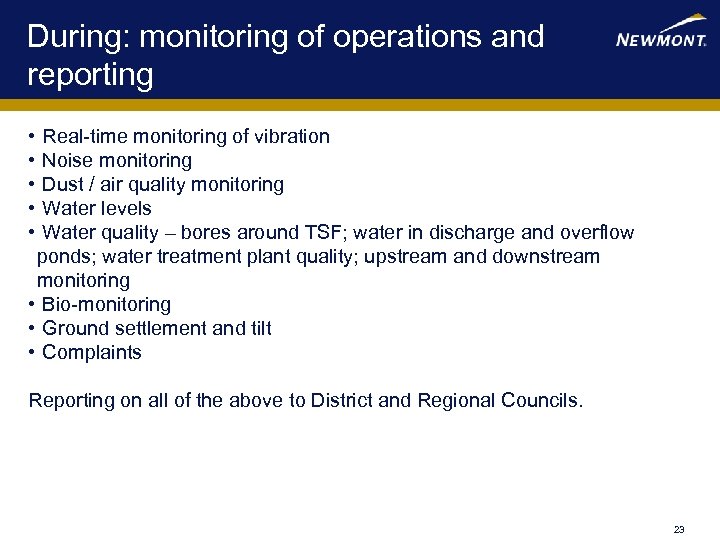 During: monitoring of operations and reporting

NEWMONT.

• Real-time monitoring of vibration
• Noise monitoring
• Dust / air quality monitoring
• Water levels
• Water quality – bores around TSF; water in discharge and overflow ponds; water treatment plant quality; upstream and downstream monitoring
• Bio-monitoring
• Ground settlement and tilt
• Complaints

Reporting on all of the above to District and Regional Councils.

23